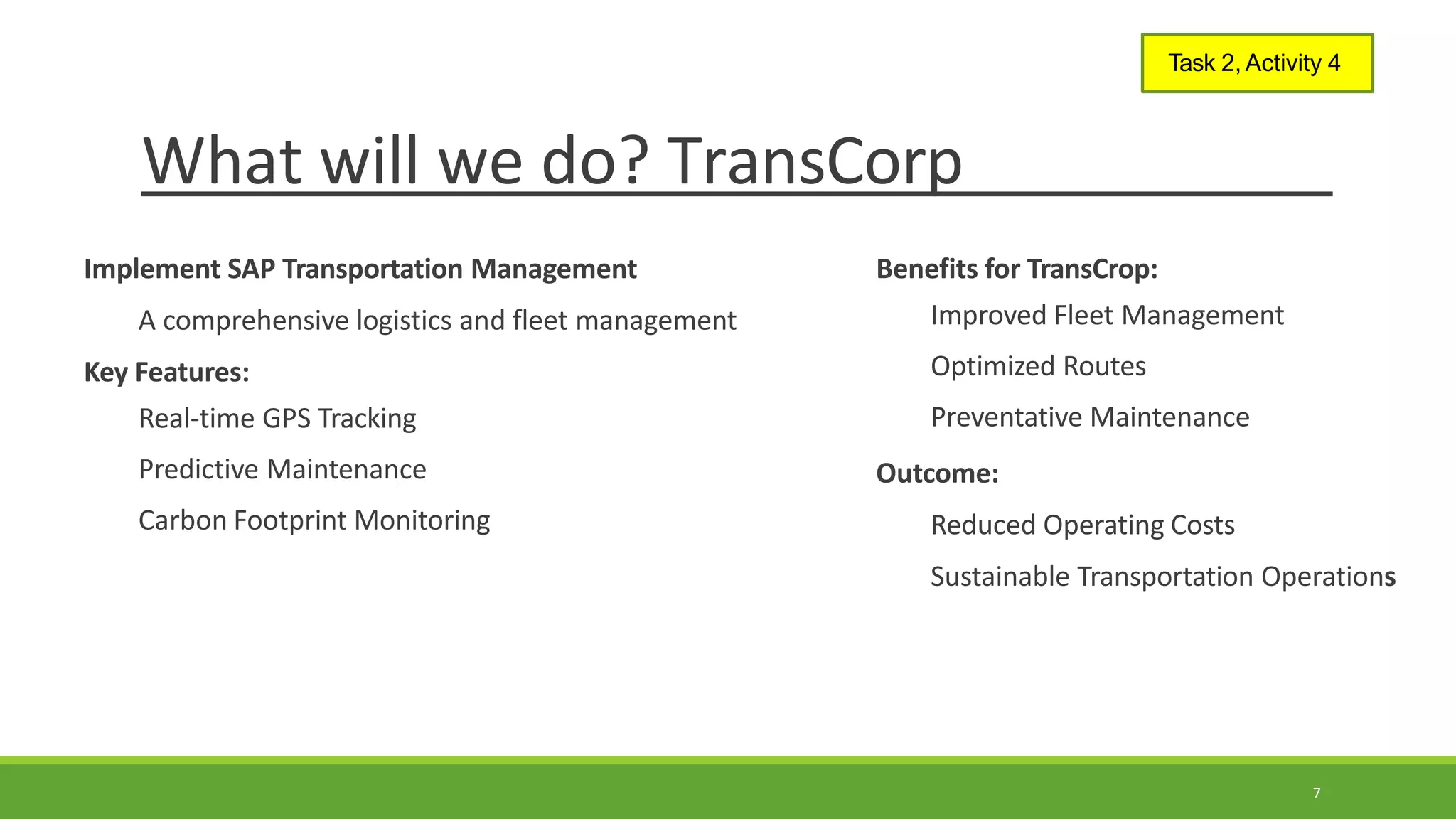 Task 2, Activity 4

What will we do? TransCorp

Implement SAP Transportation Management

A comprehensive logistics and fleet management

Key Features:

Real-time GPS Tracking

Predictive Maintenance

Carbon Footprint Monitoring

Benefits for TransCrop:

Improved Fleet Management

Optimized Routes

Preventative Maintenance

Outcome:

Reduced Operating Costs

Sustainable Transportation Operations

7